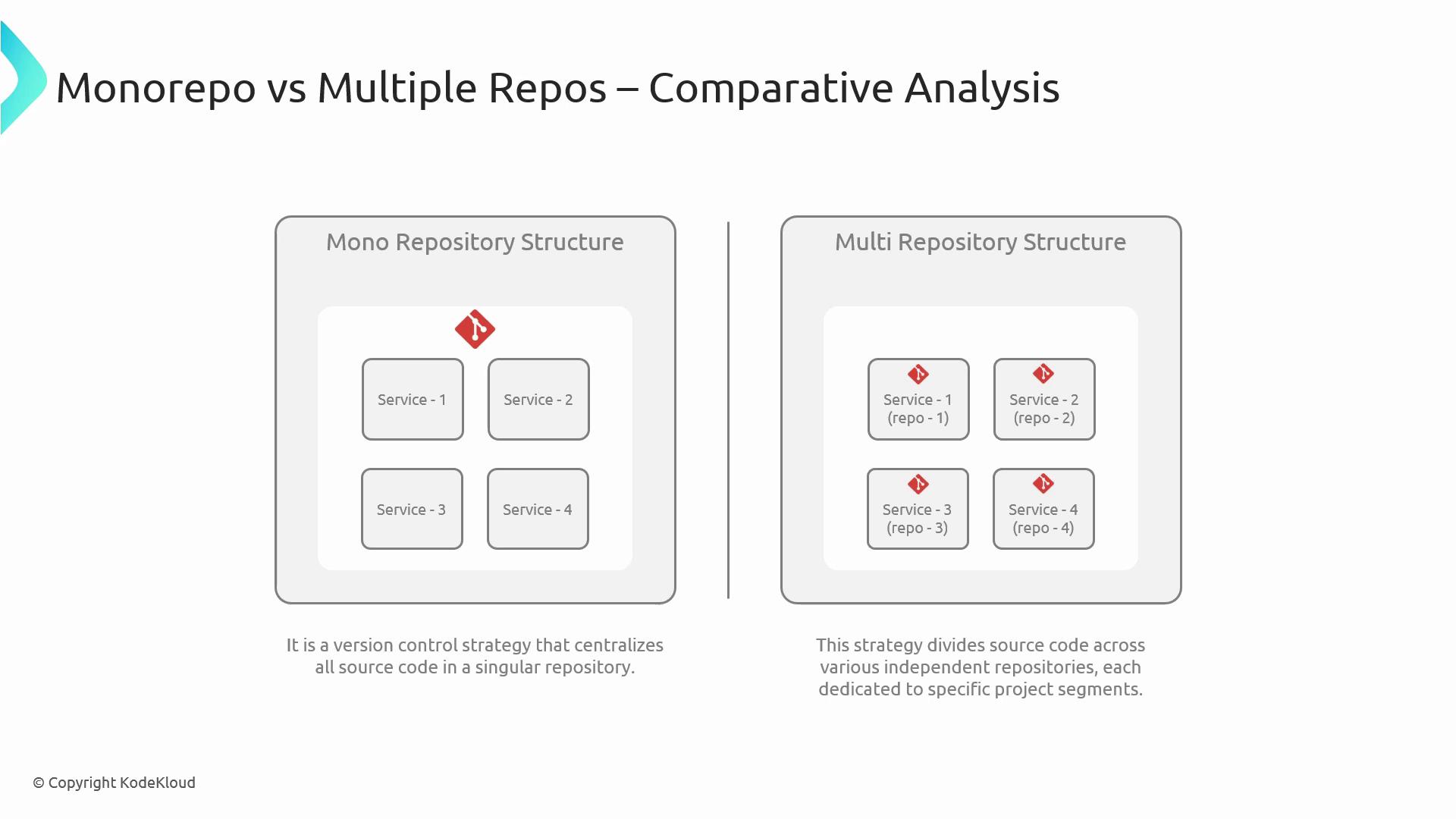 Monorepo vs Multiple Repos – Comparative Analysis

Mono Repository Structure

Service - 1
Service - 2
Service - 3
Service - 4

It is a version control strategy that centralizes all source code in a singular repository.

Multi Repository Structure

Service - 1 (repo - 1)
Service - 2 (repo - 2)
Service - 3 (repo - 3)
Service - 4 (repo - 4)

This strategy divides source code across various independent repositories, each dedicated to specific project segments.

© Copyright KodeKloud